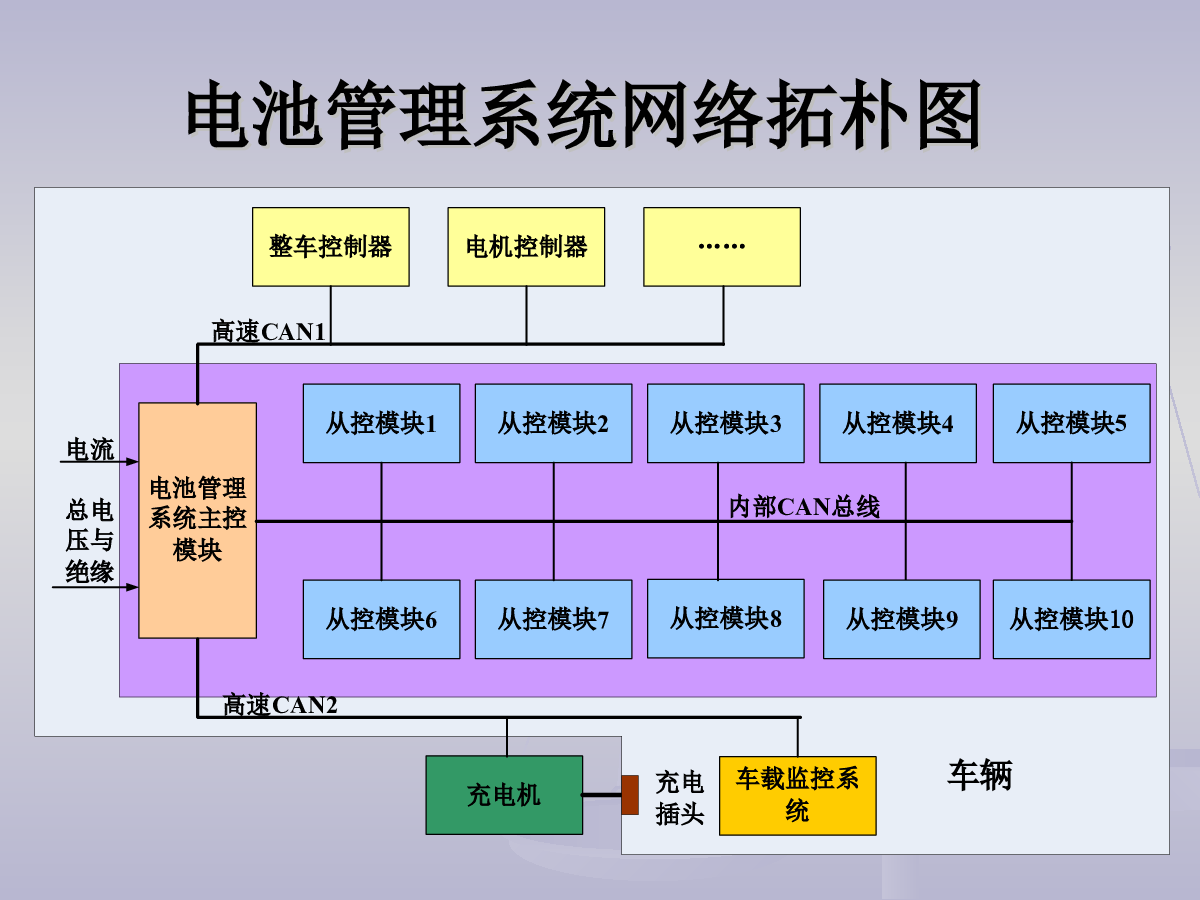 电池管理系统网络拓朴图

整车控制器

电机控制器

……

高速CAN1

电流

总电压与绝缘

电池管理系统主控模块

从控模块1

从控模块2

从控模块3

从控模块4

从控模块5

内部CAN总线

从控模块6

从控模块7

从控模块8

从控模块9

从控模块10

高速CAN2

充电机

充电插头

车载监控系统

车辆